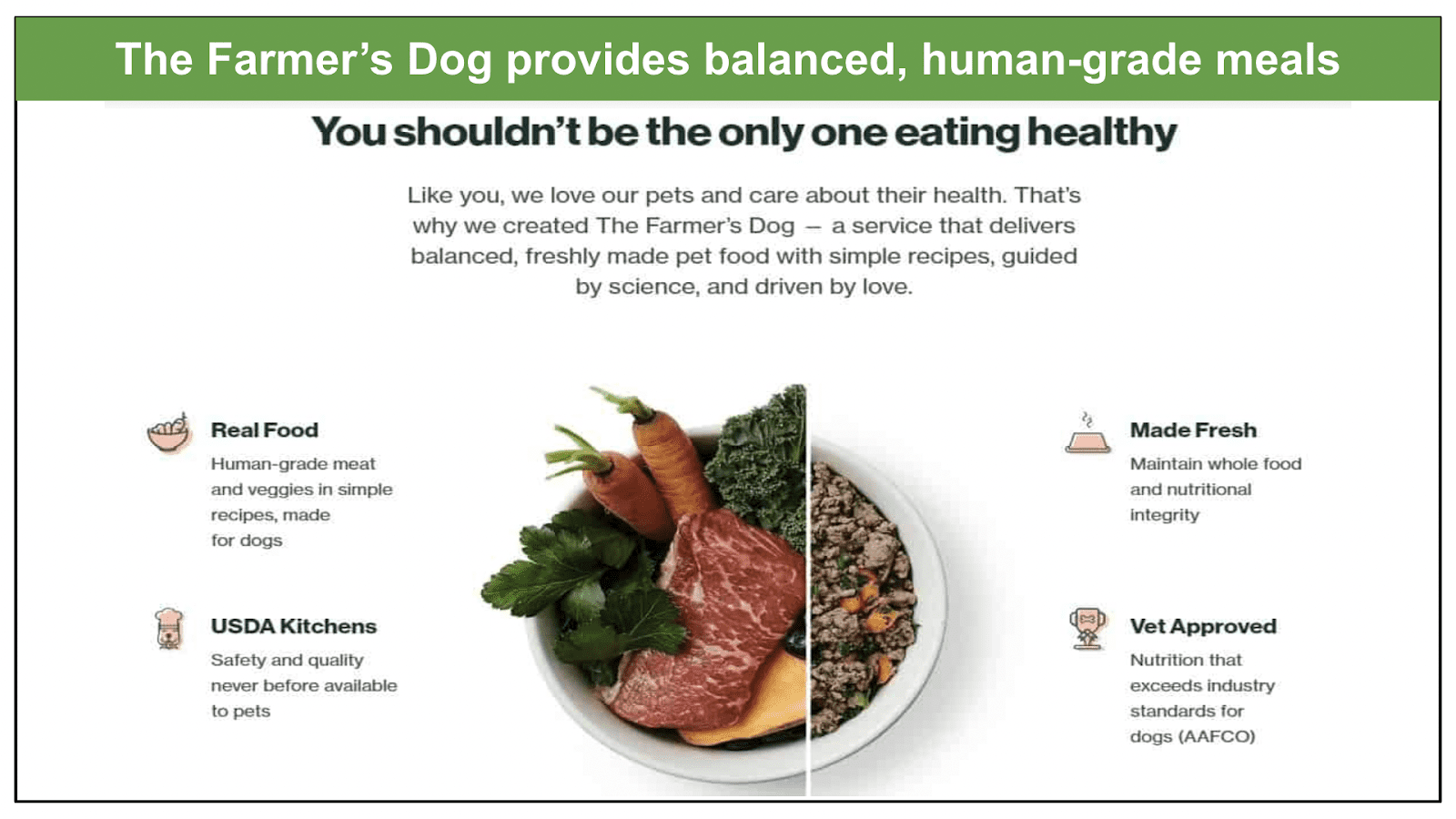 The Farmer's Dog provides balanced, human-grade meals

You shouldn't be the only one eating healthy

Like you, we love our pets and care about their health. That's why we created The Farmer's Dog — a service that delivers balanced, freshly made pet food with simple recipes, guided by science, and driven by love.

Real Food
Human-grade meat and veggies in simple recipes, made for dogs

USDA Kitchens
Safety and quality never before available to pets

Made Fresh
Maintain whole food and nutritional integrity

Vet Approved
Nutrition that exceeds industry standards for dogs (AAFCO)